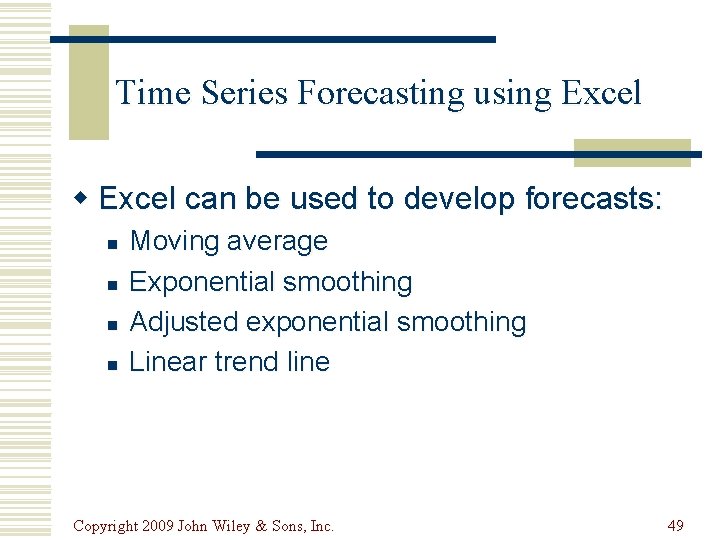 Time Series Forecasting using Excel

Excel can be used to develop forecasts:

Moving average

Exponential smoothing

Adjusted exponential smoothing

Linear trend line

Copyright 2009 John Wiley & Sons, Inc.

49